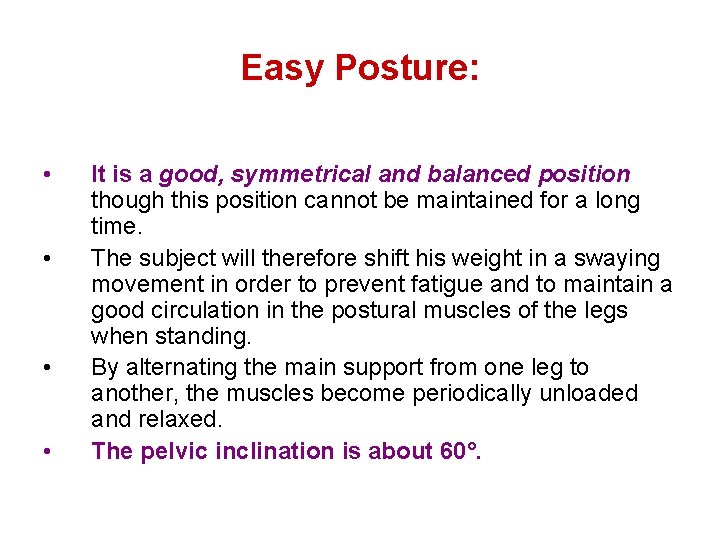 Easy Posture:

• It is a good, symmetrical and balanced position though this position cannot be maintained for a long time.

• The subject will therefore shift his weight in a swaying movement in order to prevent fatigue and to maintain a good circulation in the postural muscles of the legs when standing.

• By alternating the main support from one leg to another, the muscles become periodically unloaded and relaxed.

• The pelvic inclination is about 60°.